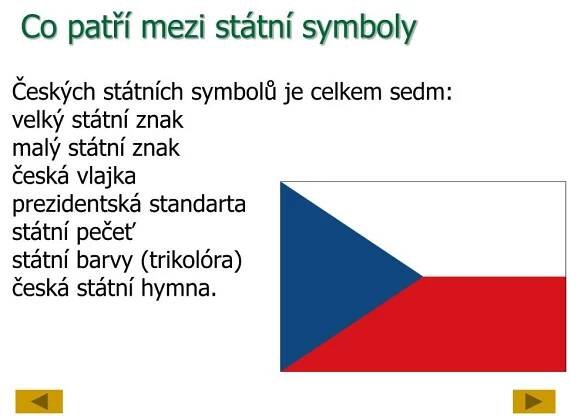 Co patří mezi státní symboly

Českých státních symbolů je celkem sedm:
velký státní znak
malý státní znak
česká vlajka
prezidentská standarta
státní pečeť
státní barvy (trikolóra)
česká státní hymna.